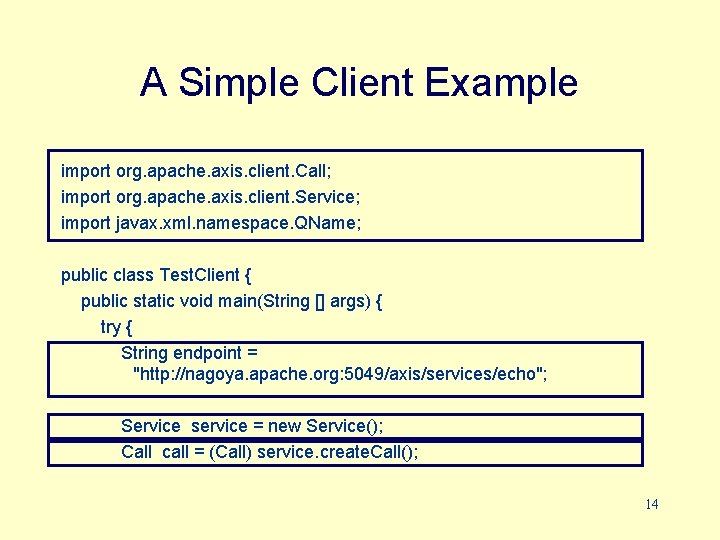 A Simple Client Example

import org.apache.axis.client.Call;
import org.apache.axis.client.Service;
import javax.xml.namespace.QName;

public class TestClient {
public static void main(String [] args) {
try {
String endpoint =
"http://nagoya.apache.org:5049/axis/services/echo";

Service service = new Service();
Call call = (Call) service.createCall();

14